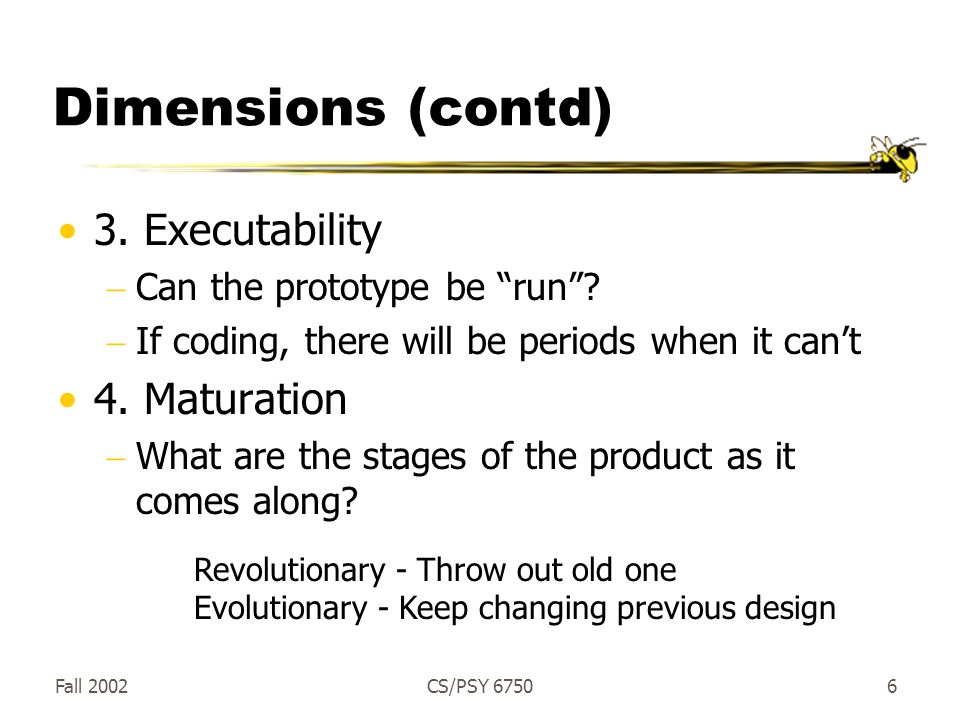 Dimensions (contd)

• 3. Executability
– Can the prototype be “run”?
– If coding, there will be periods when it can’t

• 4. Maturation
– What are the stages of the product as it comes along?

Revolutionary - Throw out old one
Evolutionary - Keep changing previous design

Fall 2002 CS/PSY 6750 6